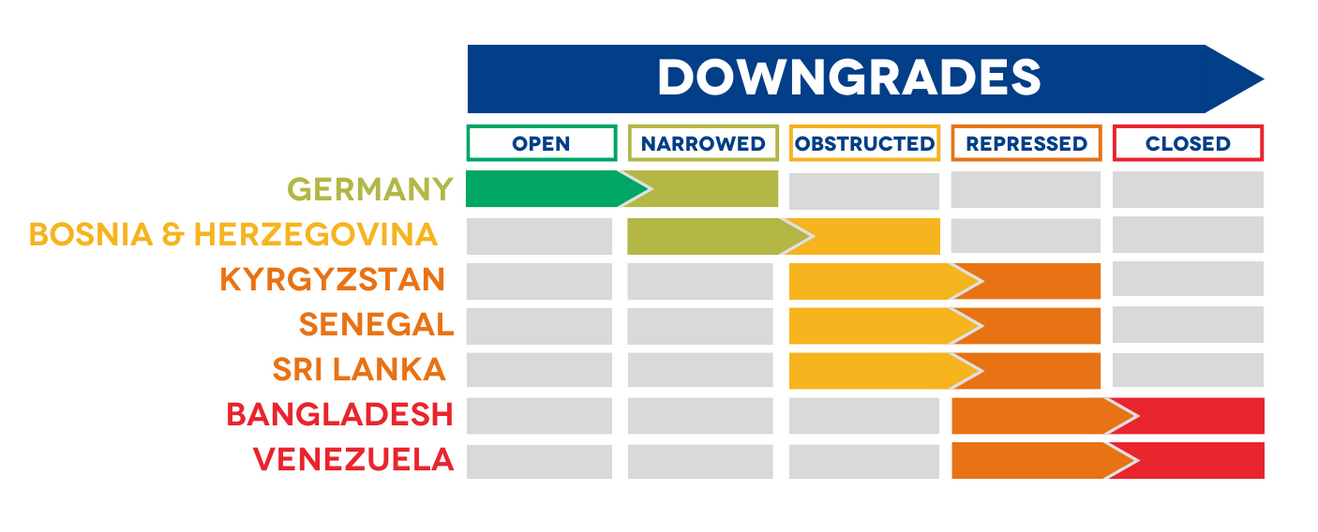 DOWNGRADES

OPEN NARROWED OBSTRUCTED REPRESSED CLOSED

GERMANY
BOSNIA & HERZEGOVINA
KYRGYZSTAN
SENEGAL
SRI LANKA
BANGLADESH
VENEZUELA